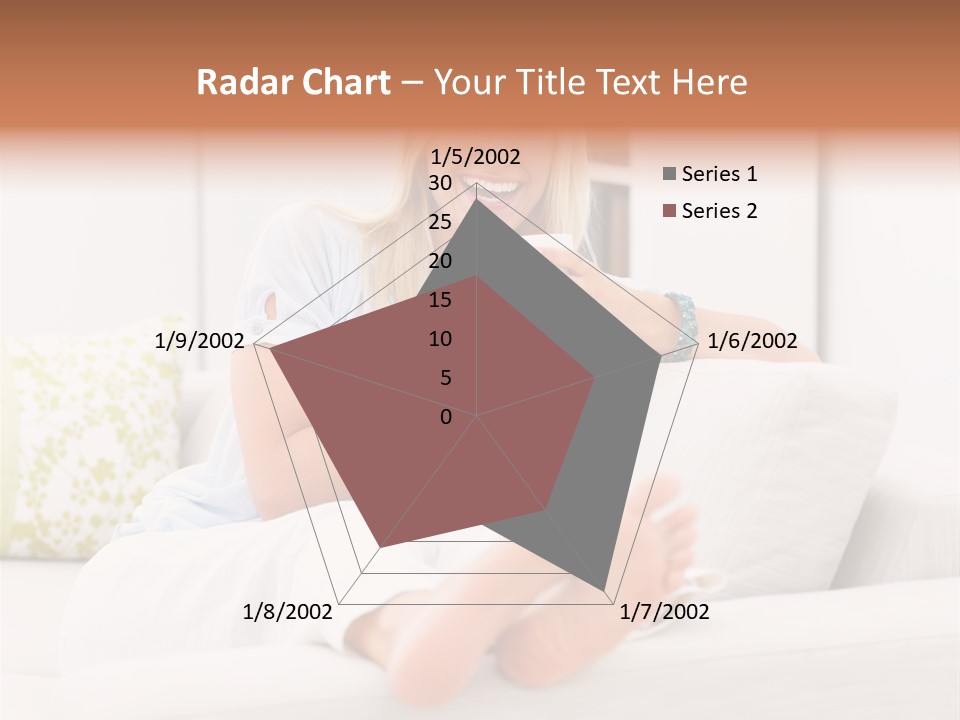 Radar Chart – Your Title Text Here

1/5/2002
30
25
20
15
10
5
0
1/6/2002
1/7/2002
1/8/2002
1/9/2002

Series 1
Series 2